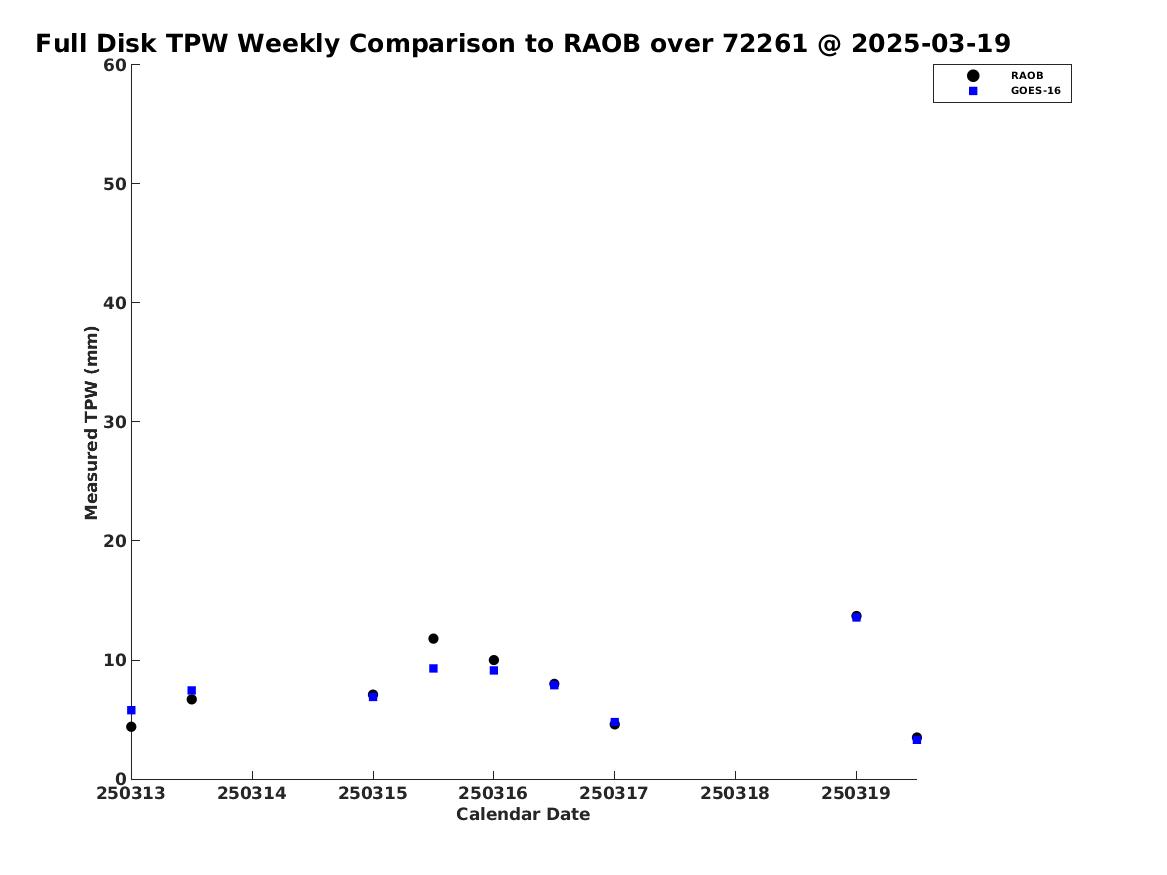 Full Disk TPW Weekly Comparison to RAOB over 72261 @ 2025-03-19

RAOB
GOES-16

Measured TPW (mm)

60
50
40
30
20
10
0

250313
250314
250315
250316
250317
250318
250319

Calendar Date